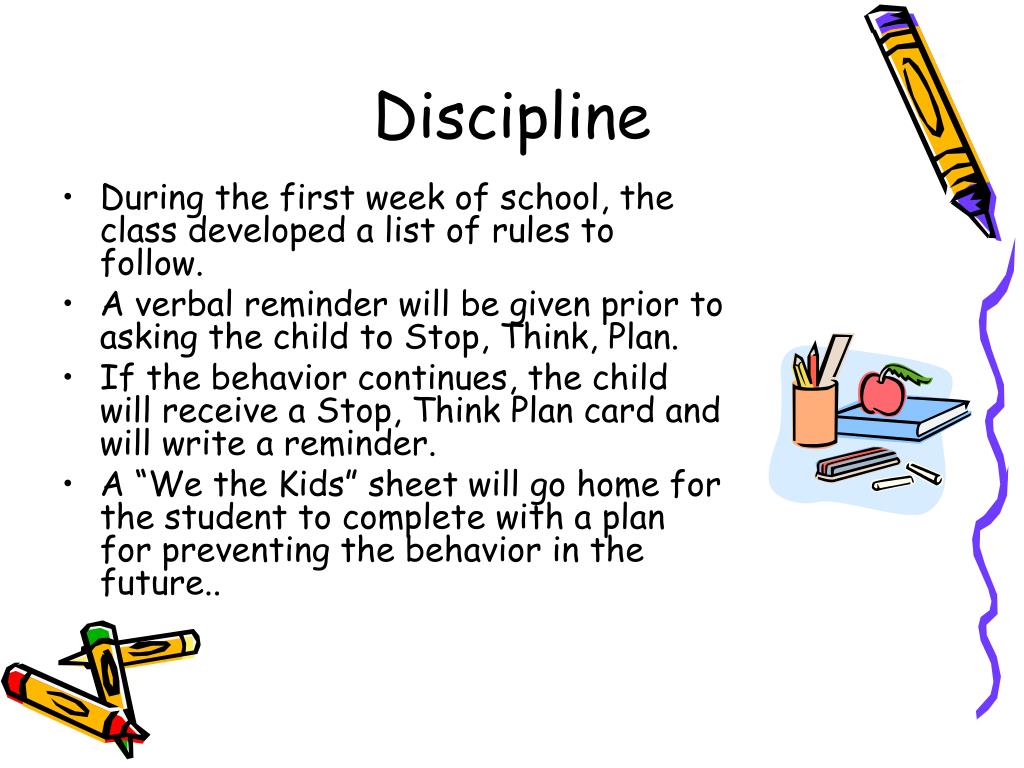 Discipline

• During the first week of school, the class developed a list of rules to follow.
• A verbal reminder will be given prior to asking the child to Stop, Think, Plan.
• If the behavior continues, the child will receive a Stop, Think Plan card and will write a reminder.
• A “We the Kids” sheet will go home for the student to complete with a plan for preventing the behavior in the future..